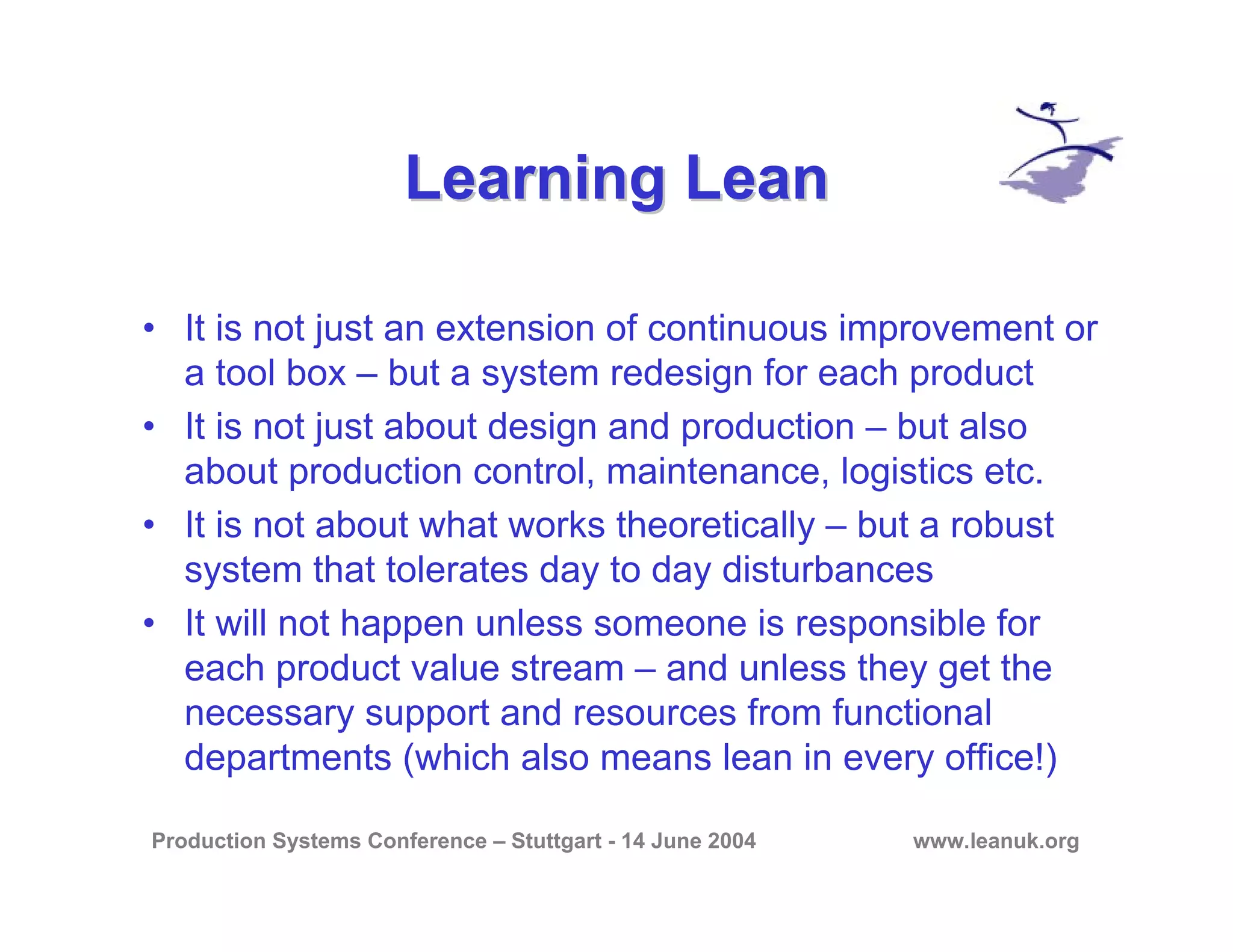 Learning Lean

• It is not just an extension of continuous improvement or a tool box – but a system redesign for each product
• It is not just about design and production – but also about production control, maintenance, logistics etc.
• It is not about what works theoretically – but a robust system that tolerates day to day disturbances
• It will not happen unless someone is responsible for each product value stream – and unless they get the necessary support and resources from functional departments (which also means lean in every office!)

Production Systems Conference – Stuttgart - 14 June 2004 www.leanuk.org